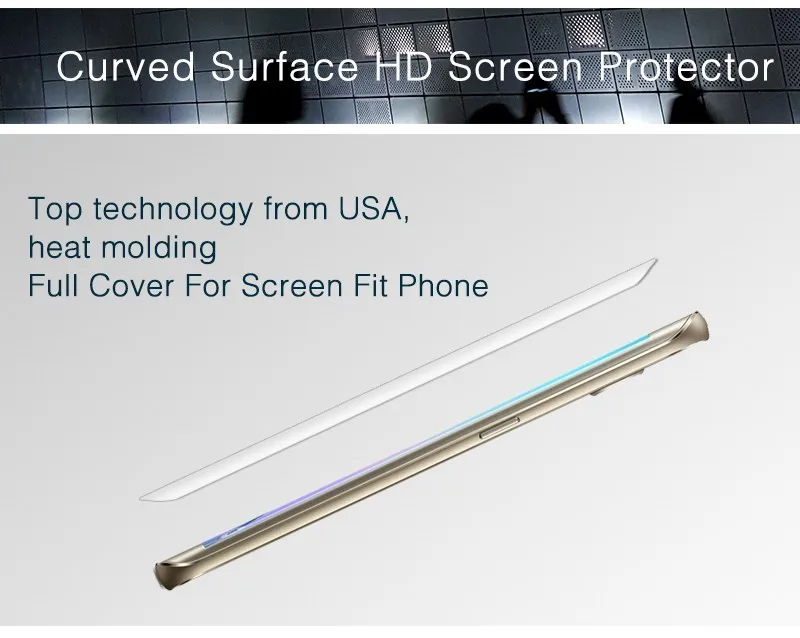 Curved Surface HD Screen Protector

Top technology from USA,
heat molding
Full Cover For Screen Fit Phone